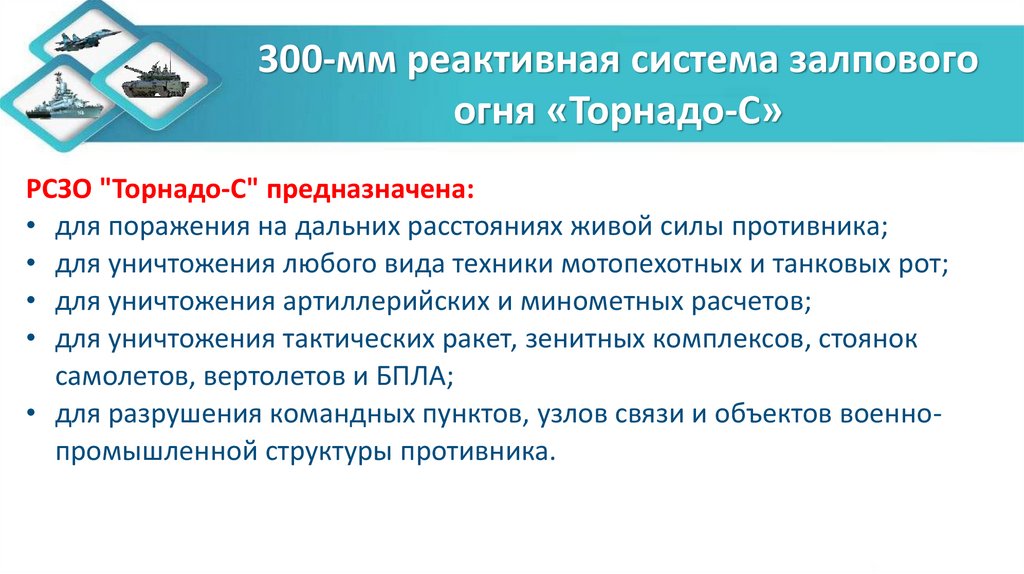 300-мм реактивная система залпового огня «Торнадо-С»

РСЗО "Торнадо-С" предназначена:
• для поражения на дальних расстояниях живой силы противника;
• для уничтожения любого вида техники мотопехотных и танковых рот;
• для уничтожения артиллерийских и минометных расчетов;
• для уничтожения тактических ракет, зенитных комплексов, стоянок самолетов, вертолетов и БПЛА;
• для разрушения командных пунктов, узлов связи и объектов военно-промышленной структуры противника.